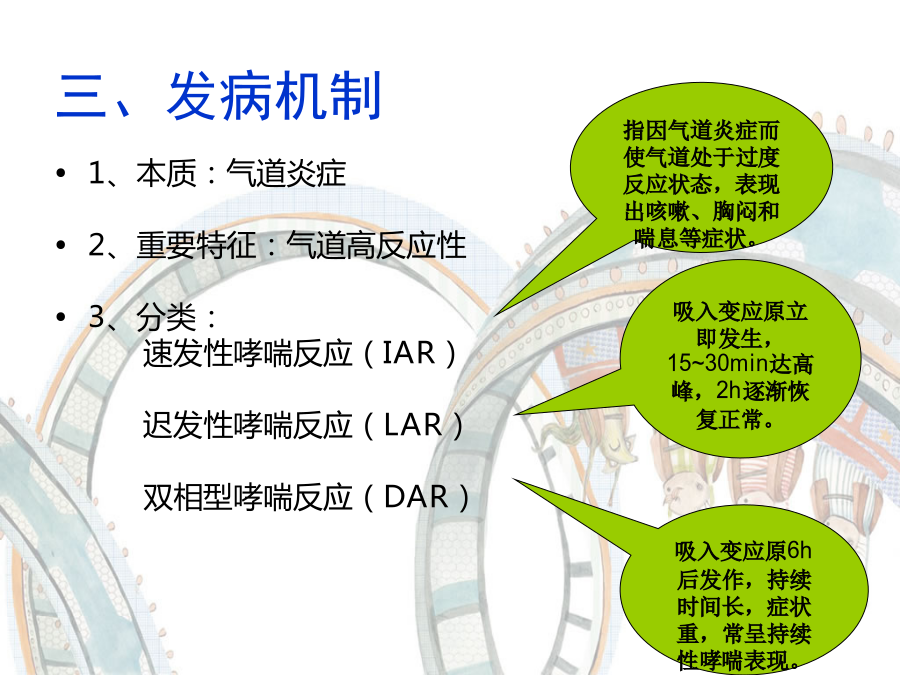 三、发病机制

• 1、本质：气道炎症

• 2、重要特征：气道高反应性

• 3、分类：
速发性哮喘反应（IAR）

迟发性哮喘反应（LAR）

双相型哮喘反应（DAR）

指因气道炎症而使气道处于过度反应状态，表现出咳嗽、胸闷和喘息等症状。

吸入变应原立即发生，15~30min达高峰，2h逐渐恢复正常。

吸入变应原6h后发作，持续时间长，症状重，常呈持续性哮喘表现。